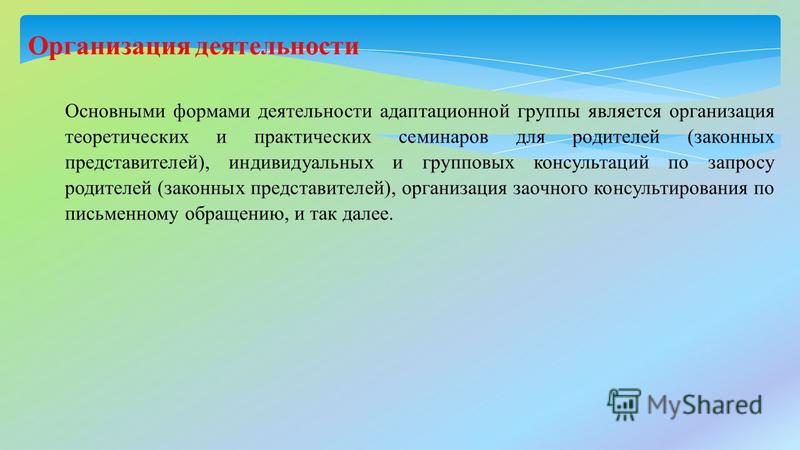 Организация деятельности

Основными формами деятельности адаптационной группы является организация теоретических и практических семинаров для родителей (законных представителей), индивидуальных и групповых консультаций по запросу родителей (законных представителей), организация заочного консультирования по письменному обращению, и так далее.

MyShared